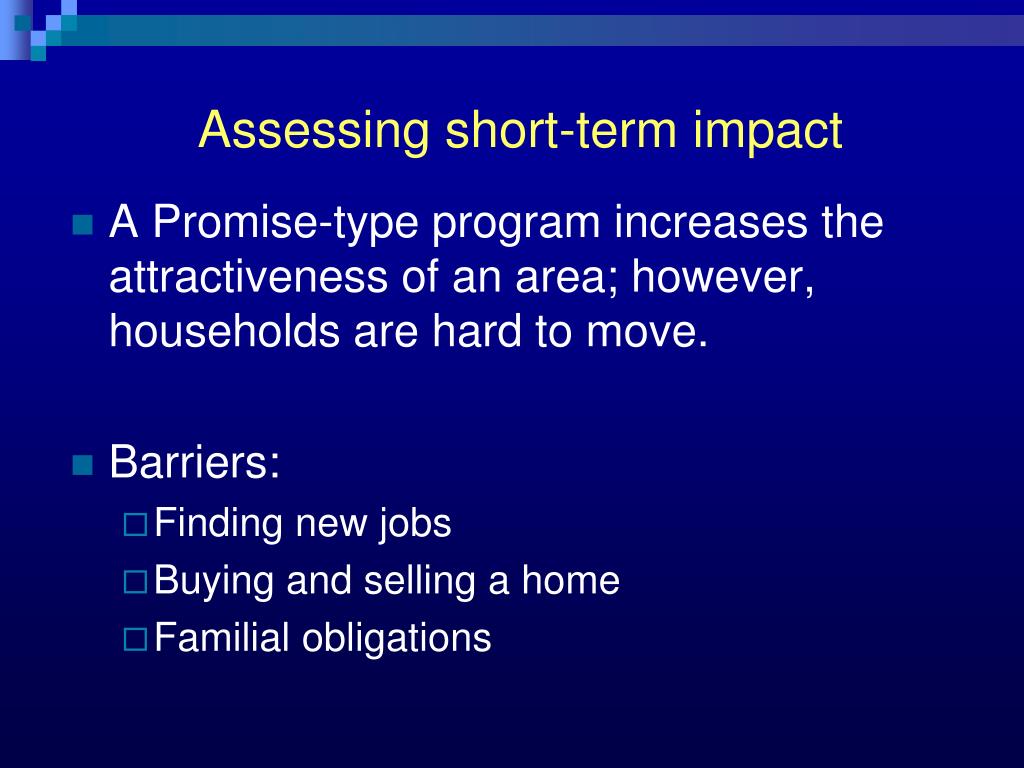 Assessing short-term impact

A Promise-type program increases the attractiveness of an area; however, households are hard to move.

Barriers:
Finding new jobs
Buying and selling a home
Familial obligations